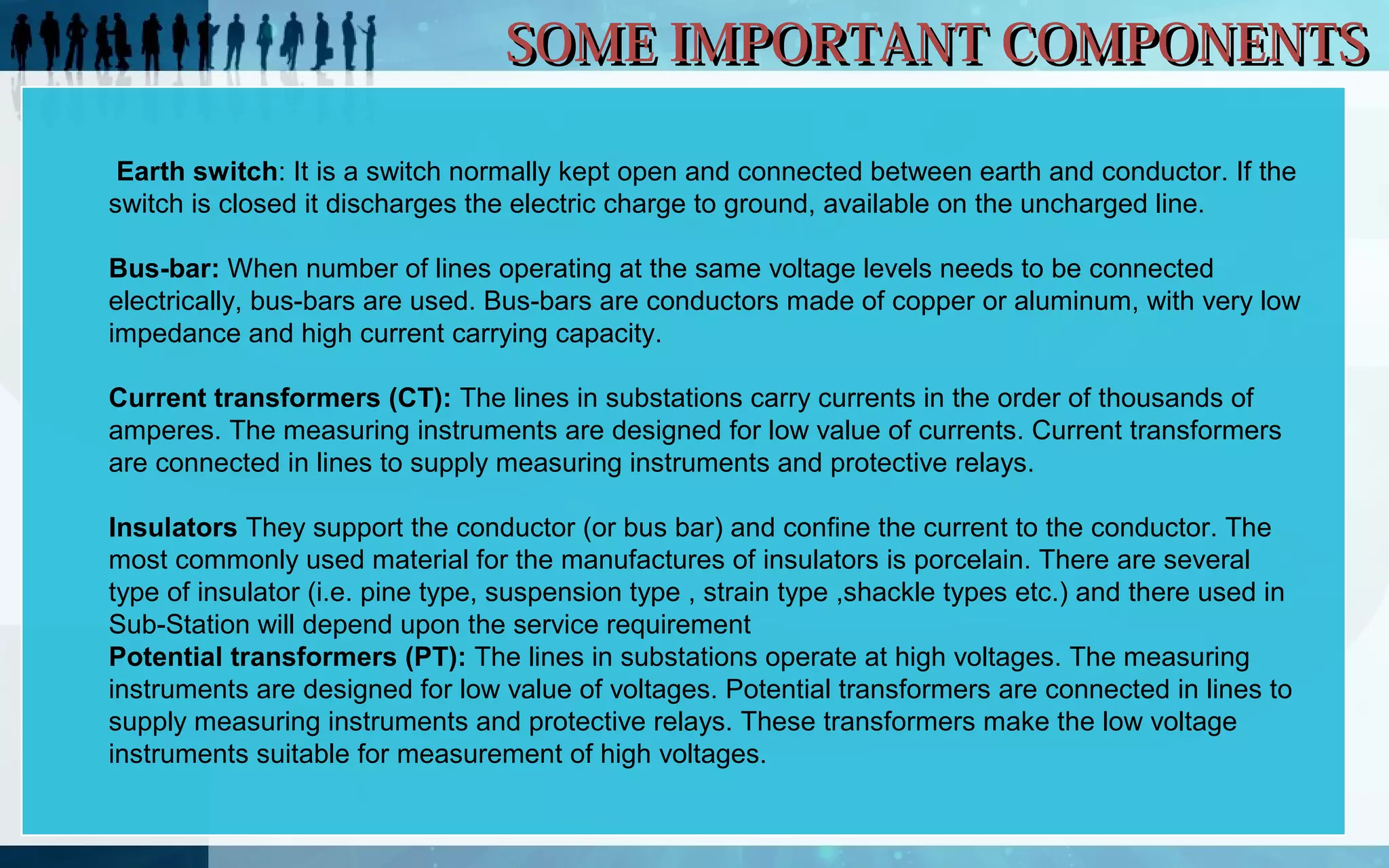 SOME IMPORTANT COMPONENTS

Earth switch: It is a switch normally kept open and connected between earth and conductor. If the switch is closed it discharges the electric charge to ground, available on the uncharged line.

Bus-bar: When number of lines operating at the same voltage levels needs to be connected electrically, bus-bars are used. Bus-bars are conductors made of copper or aluminum, with very low impedance and high current carrying capacity.

Current transformers (CT): The lines in substations carry currents in the order of thousands of amperes. The measuring instruments are designed for low value of currents. Current transformers are connected in lines to supply measuring instruments and protective relays.

Insulators They support the conductor (or bus bar) and confine the current to the conductor. The most commonly used material for the manufactures of insulators is porcelain. There are several type of insulator (i.e. pine type, suspension type , strain type ,shackle types etc.) and there used in Sub-Station will depend upon the service requirement
Potential transformers (PT): The lines in substations operate at high voltages. The measuring instruments are designed for low value of voltages. Potential transformers are connected in lines to supply measuring instruments and protective relays. These transformers make the low voltage instruments suitable for measurement of high voltages.